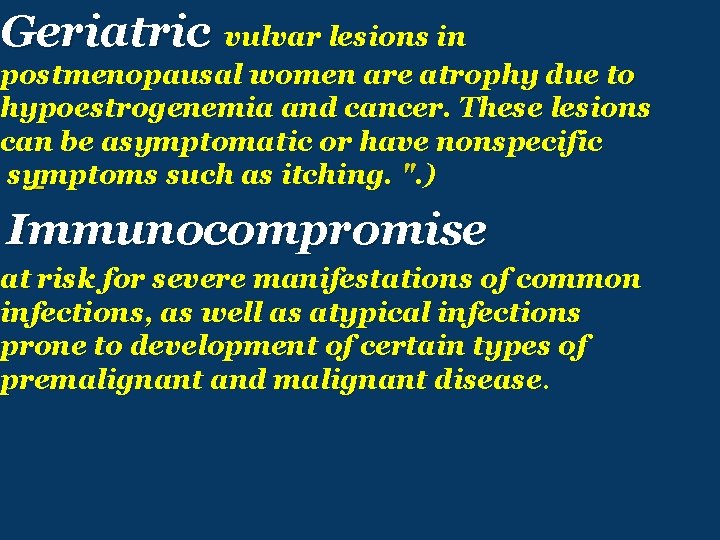 Geriatric vulvar lesions in postmenopausal women are atrophy due to hypoestrogenemia and cancer. These lesions can be asymptomatic or have nonspecific symptoms such as itching. ".)

Immunocompromise

at risk for severe manifestations of common infections, as well as atypical infections prone to development of certain types of premalignant and malignant disease.